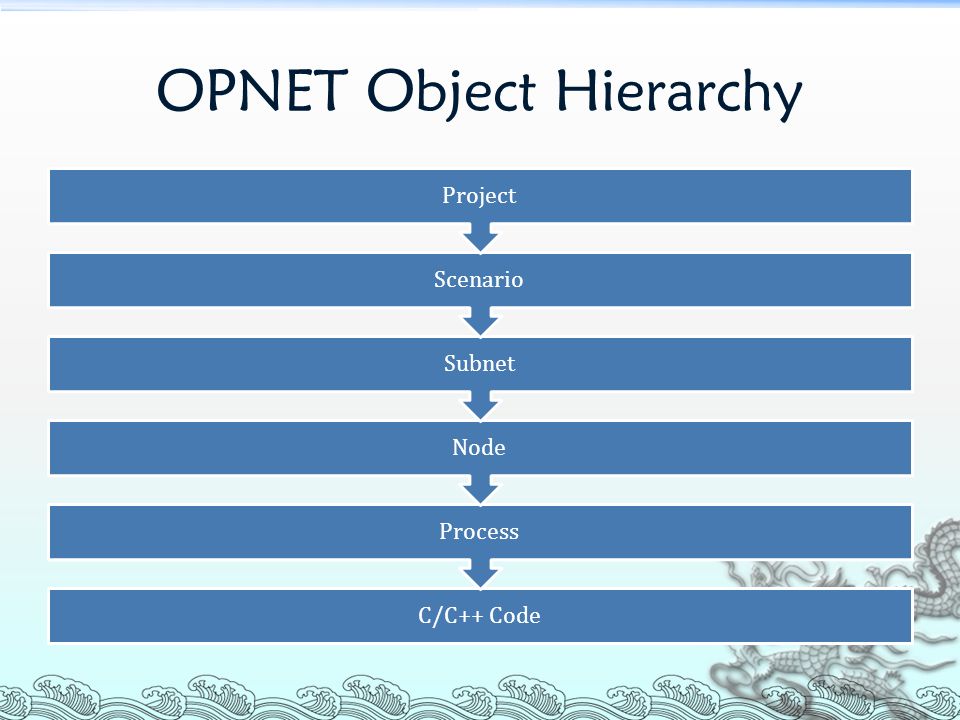 OPNET Object Hierarchy

Project

Scenario

Subnet

Node

Process

C/C++ Code